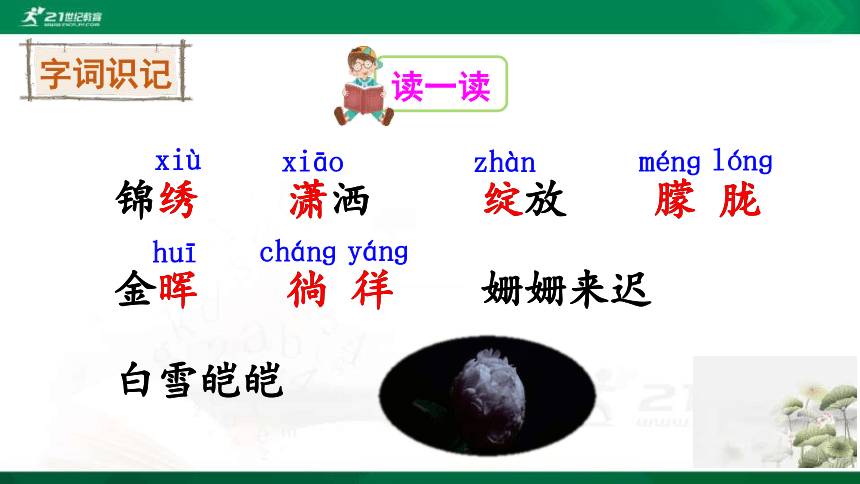 21世纪教育

字词识记

读一读

xiù 锦绣　xiāo 潇洒　zhàn 绽放　méng lóng 朦胧

huī 金晖　cháng yáng 徜徉　姗姗来迟

白雪皑皑